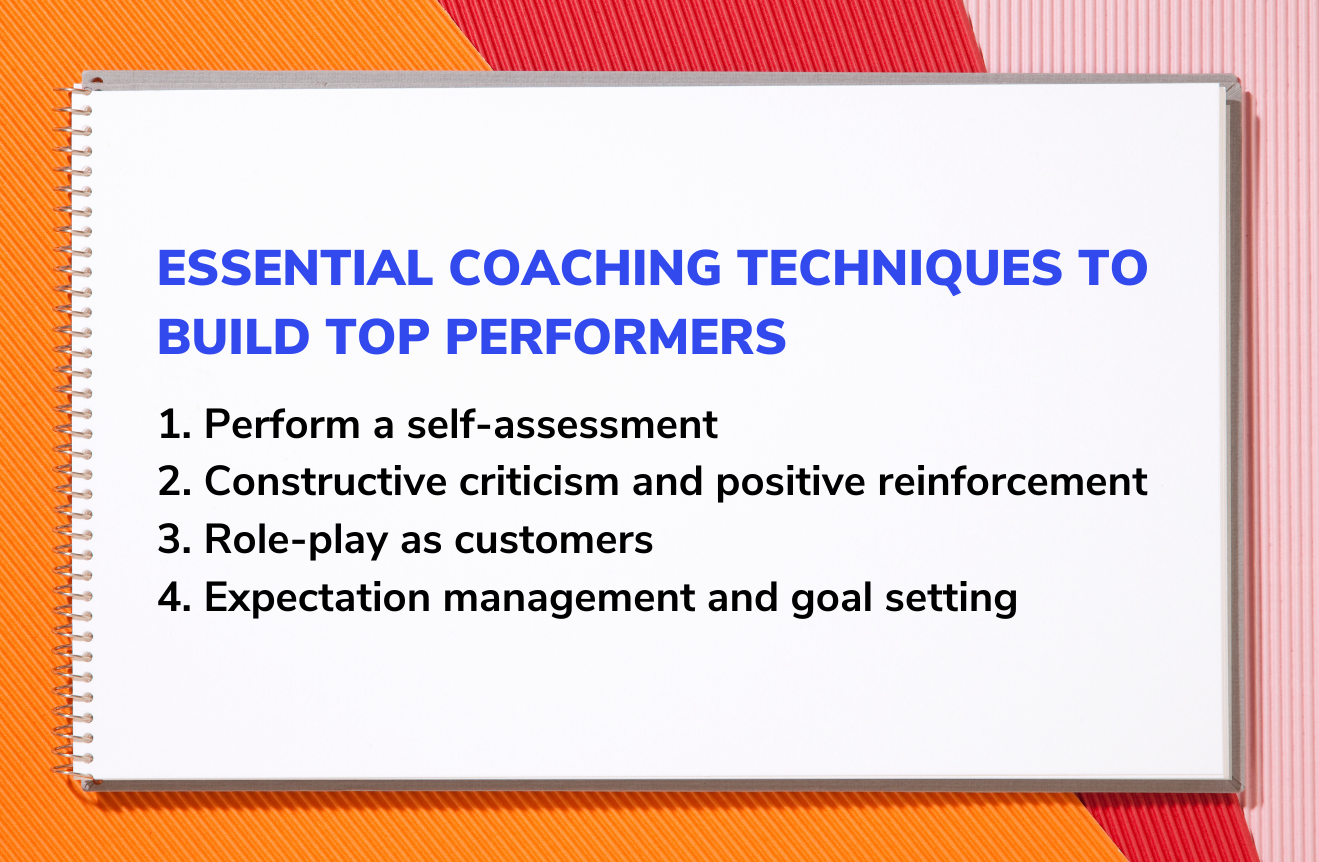 ESSENTIAL COACHING TECHNIQUES TO BUILD TOP PERFORMERS

1. Perform a self-assessment
2. Constructive criticism and positive reinforcement
3. Role-play as customers
4. Expectation management and goal setting